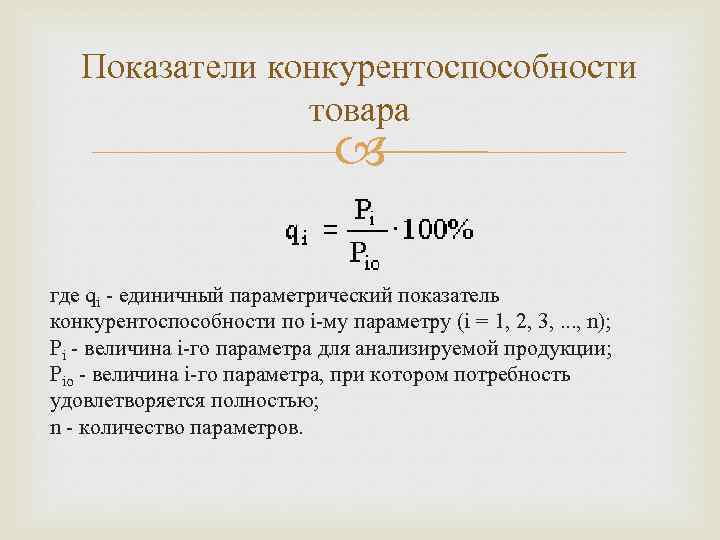 Показатели конкурентоспособности товара

$q_i = \frac{P_i}{P_{io}} \cdot 100\%$

где $q_i$ - единичный параметрический показатель конкурентоспособности по i-му параметру (i = 1, 2, 3, ..., n);
$P_i$ - величина i-го параметра для анализируемой продукции;
$P_{io}$ - величина i-го параметра, при котором потребность удовлетворяется полностью;
n - количество параметров.